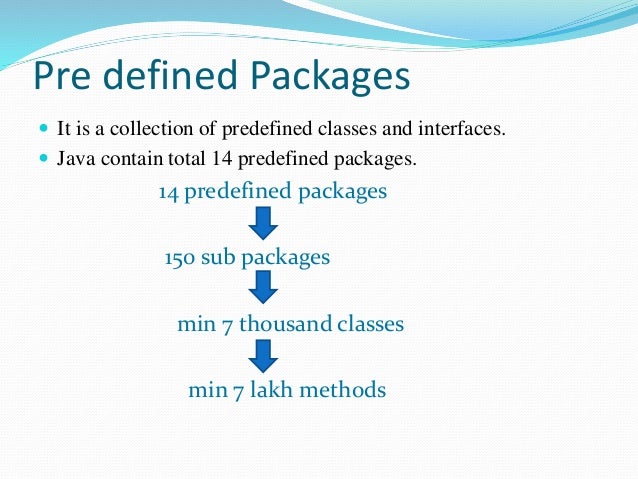 Pre defined Packages

- It is a collection of predefined classes and interfaces.
- Java contain total 14 predefined packages.

14 predefined packages

150 sub packages

min 7 thousand classes

min 7 lakh methods